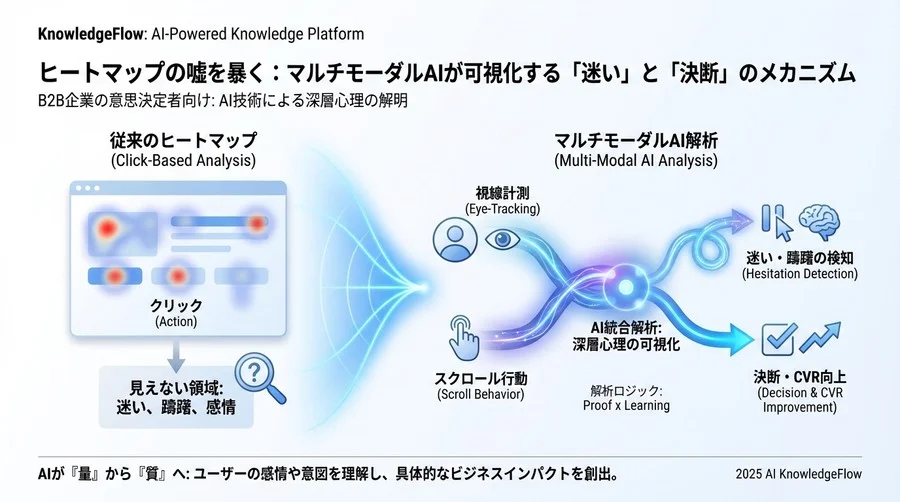 KnowledgeFlow: AI-Powered Knowledge Platform

ヒートマップの嘘を暴く：マルチモーダルAIが可視化する「迷い」と「決断」のメカニズム

B2B企業の意思決定者向け: AI技術による深層心理の解明

従来のヒートマップ
(Click-Based Analysis)

クリック
(Action)

見えない領域:
迷い、躊躇、感情

マルチモーダルAI解析
(Multi-Modal AI Analysis)

視線計測
(Eye-Tracking)

スクロール行動
(Scroll Behavior)

AI統合解析:
深層心理の可視化

解析ロジック:
Proof x Learning

迷い・躊躇の検知
(Hesitation Detection)

決断・CVR向上
(Decision & CVR Improvement)

AIが『量』から『質』へ: ユーザーの感情や意図を理解し、具体的なビジネスインパクトを創出。

2025 AI KnowledgeFlow